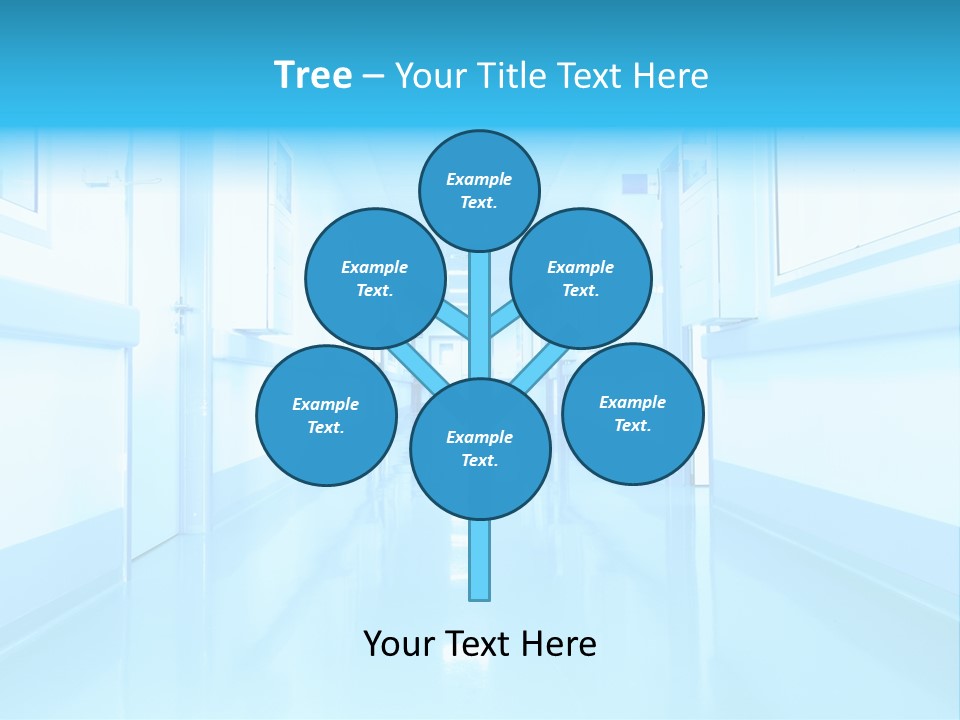 Tree – Your Title Text Here

Example Text.

Example Text.

Example Text.

Example Text.

Example Text.

Example Text.

Your Text Here